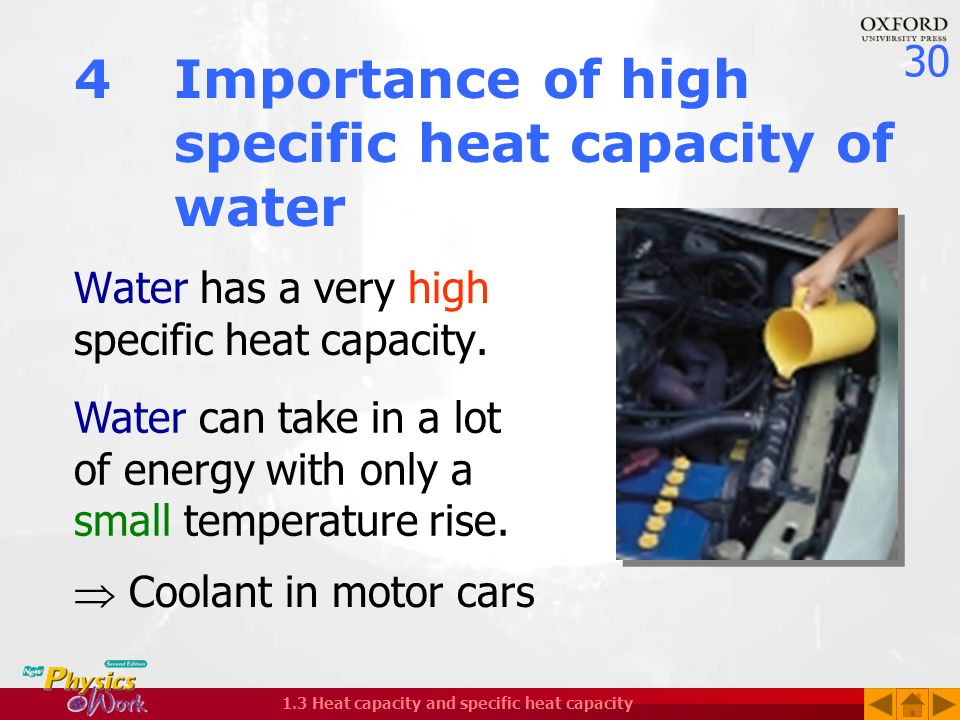 OXFORD
UNIVERSITY PRESS
30

4 Importance of high specific heat capacity of water

Water has a very high specific heat capacity.

Water can take in a lot of energy with only a small temperature rise.

$\Rightarrow$ Coolant in motor cars

New Physics at Work Second Edition

1.3 Heat capacity and specific heat capacity